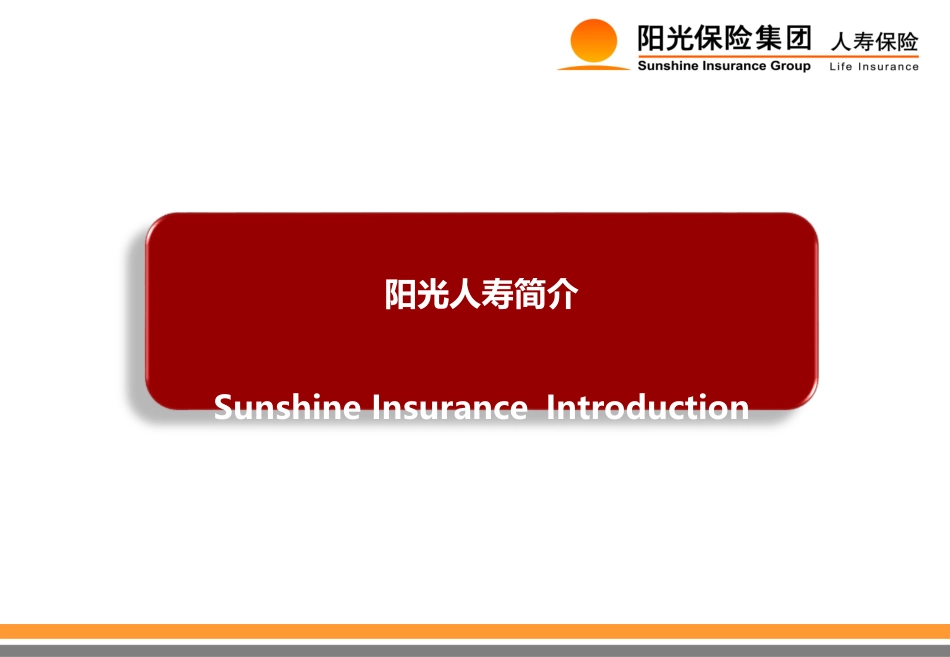 阳光保险集团 人寿保险
Sunshine Insurance Group Life Insurance

阳光人寿简介

Sunshine Insurance Introduction